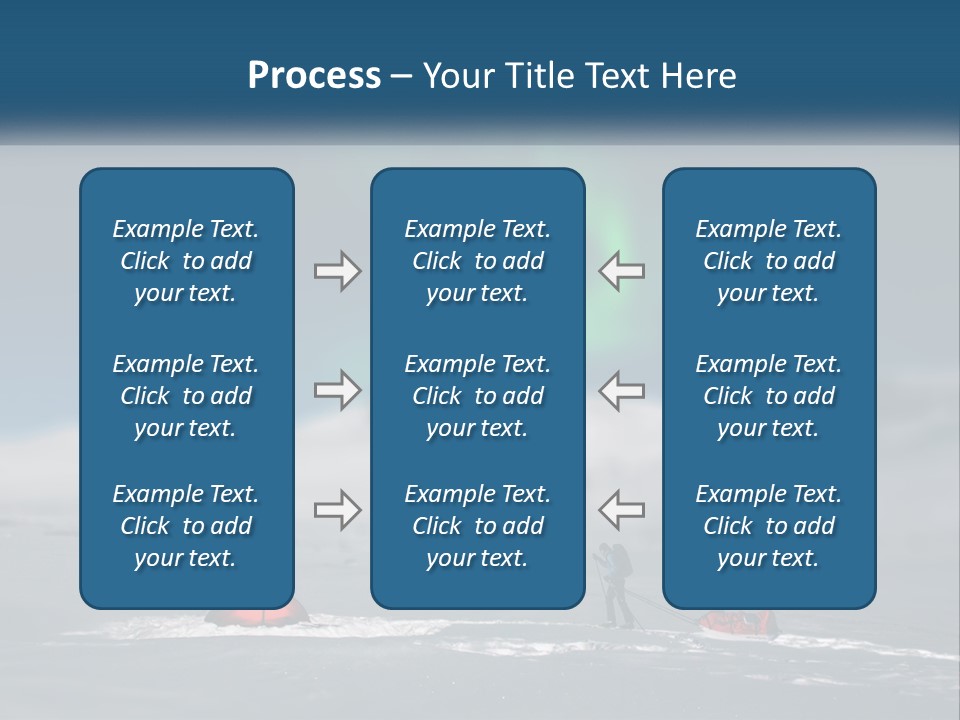 Process – Your Title Text Here

Example Text. Click to add your text.

Example Text. Click to add your text.

Example Text. Click to add your text.

Example Text. Click to add your text.

Example Text. Click to add your text.

Example Text. Click to add your text.

Example Text. Click to add your text.

Example Text. Click to add your text.

Example Text. Click to add your text.